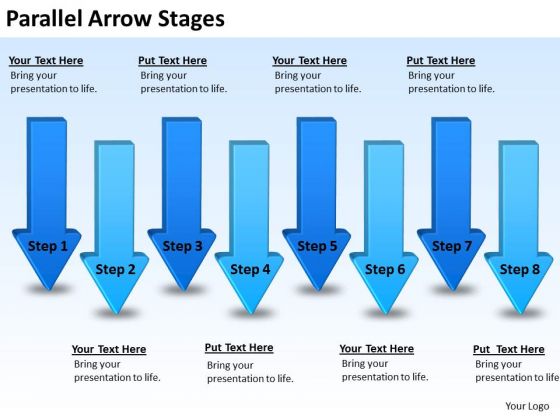 Parallel Arrow Stages

Your Text Here
Bring your presentation to life.

Put Text Here
Bring your presentation to life.

Your Text Here
Bring your presentation to life.

Put Text Here
Bring your presentation to life.

Step 1

Step 2

Step 3

Step 4

Step 5

Step 6

Step 7

Step 8

Your Text Here
Bring your presentation to life.

Put Text Here
Bring your presentation to life.

Your Text Here
Bring your presentation to life.

Put Text Here
Bring your presentation to life

Your Logo